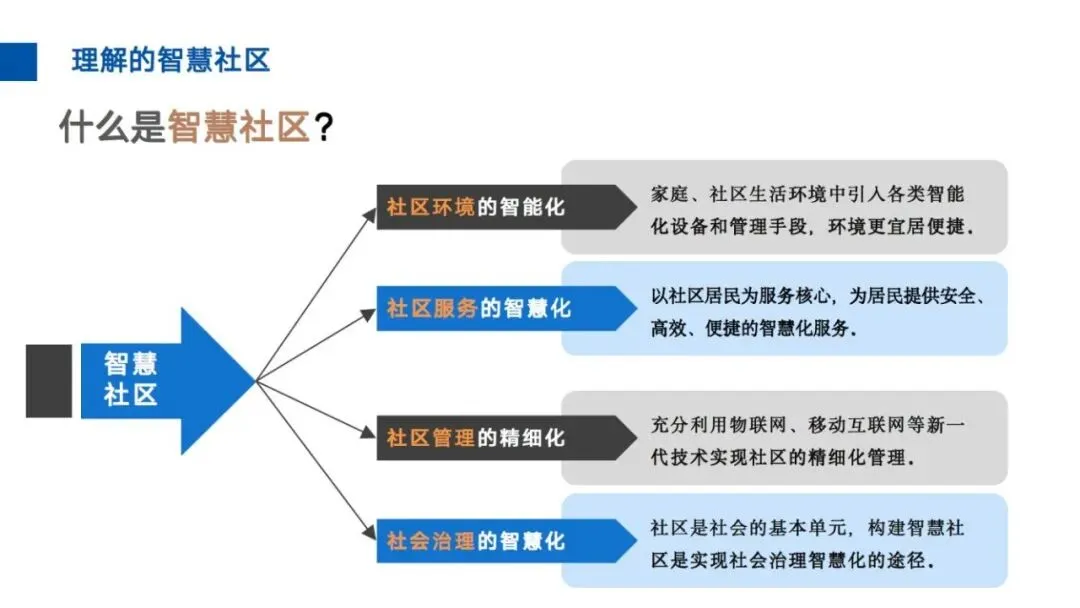 理解的智慧社区

什么是智慧社区？

智慧社区

社区环境的智能化

家庭、社区生活环境中引入各类智能化设备和管理手段，环境更宜居便捷.

社区服务的智慧化

以社区居民为服务核心，为居民提供安全、高效、便捷的智慧化服务.

社区管理的精细化

充分利用物联网、移动互联网等新一代技术实现社区的精细化管理.

社会治理的智慧化

社区是社会的基本单元，构建智慧社区是实现社会治理智慧化的途径.